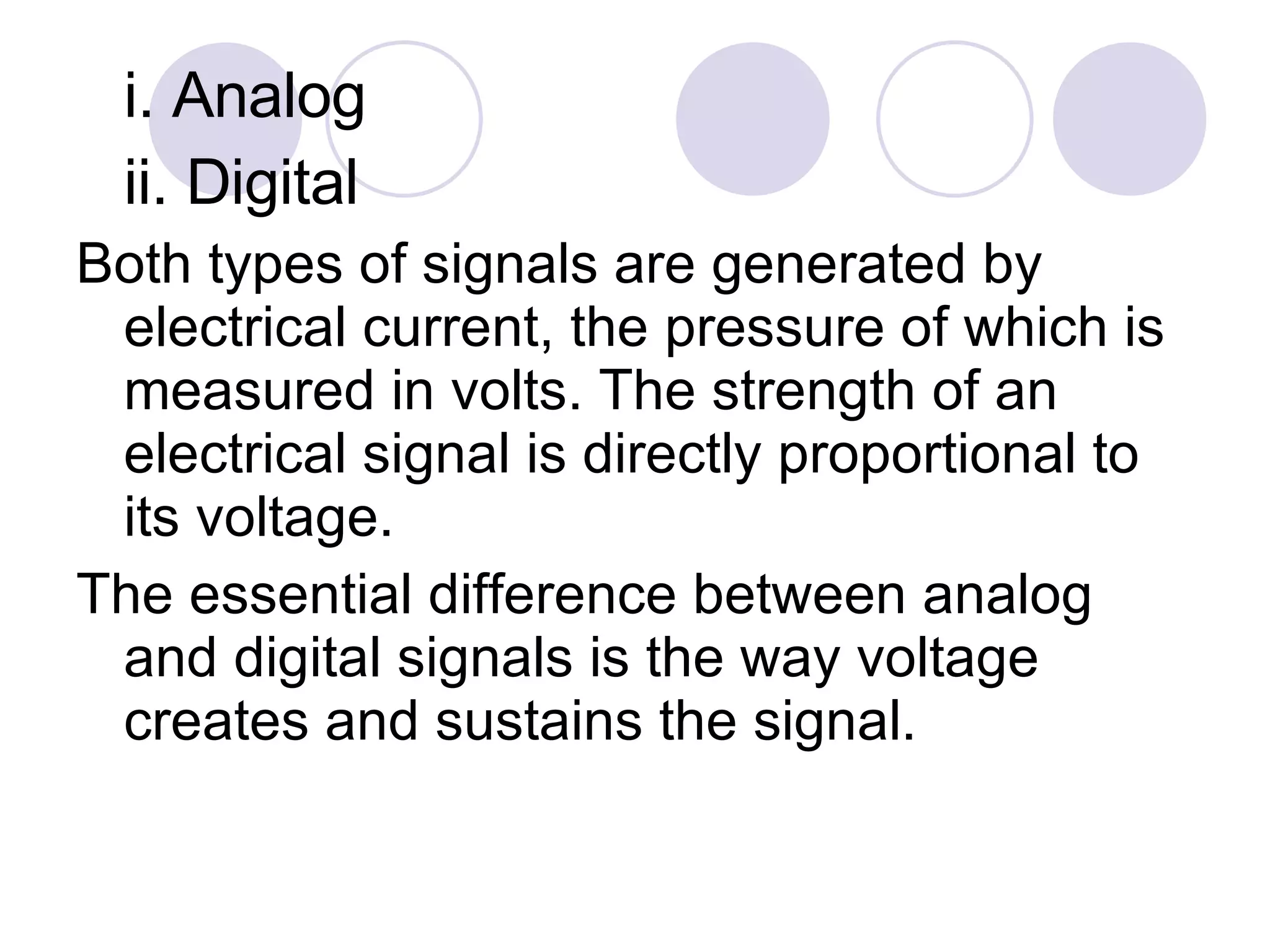 i. Analog

ii. Digital

Both types of signals are generated by electrical current, the pressure of which is measured in volts. The strength of an electrical signal is directly proportional to its voltage.

The essential difference between analog and digital signals is the way voltage creates and sustains the signal.